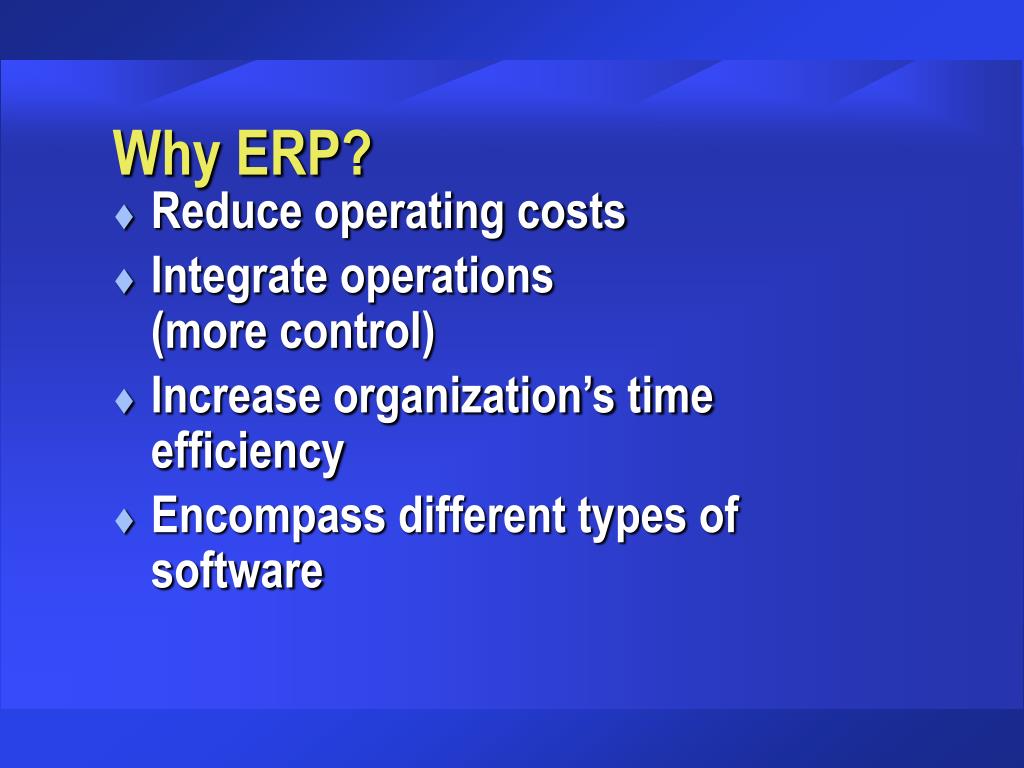 Why ERP?

♦ Reduce operating costs
♦ Integrate operations (more control)
♦ Increase organization’s time efficiency
♦ Encompass different types of software